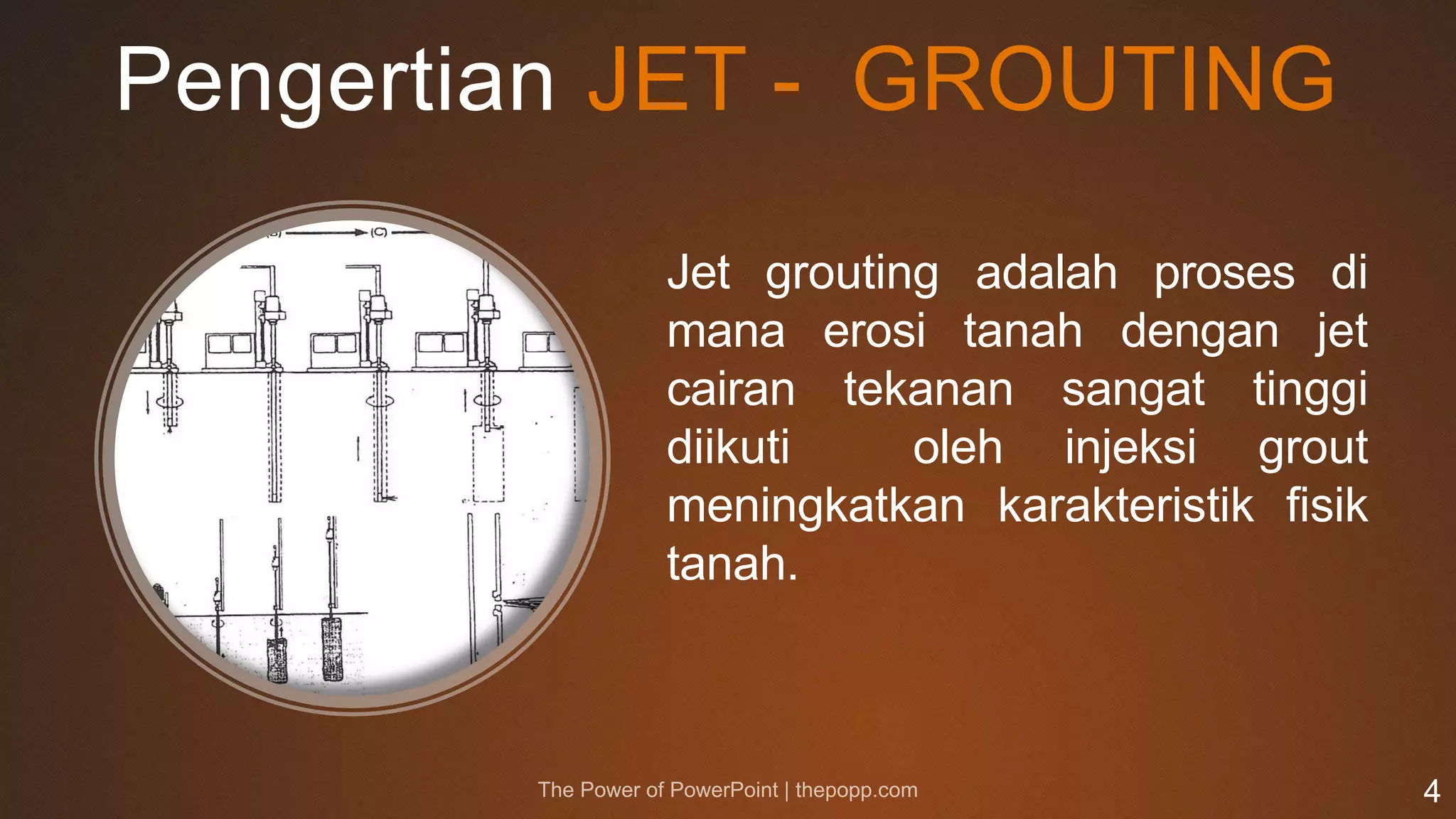 Pengertian JET - GROUTING

(C)

Jet grouting adalah proses di mana erosi tanah dengan jet cairan tekanan sangat tinggi diikuti oleh injeksi grout meningkatkan karakteristik fisik tanah.

The Power of PowerPoint | thepopp.com

4